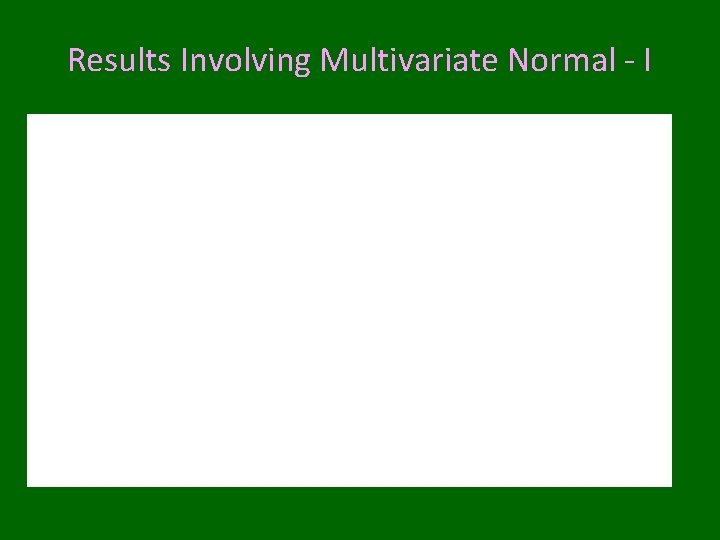 Results Involving Multivariate Normal - I